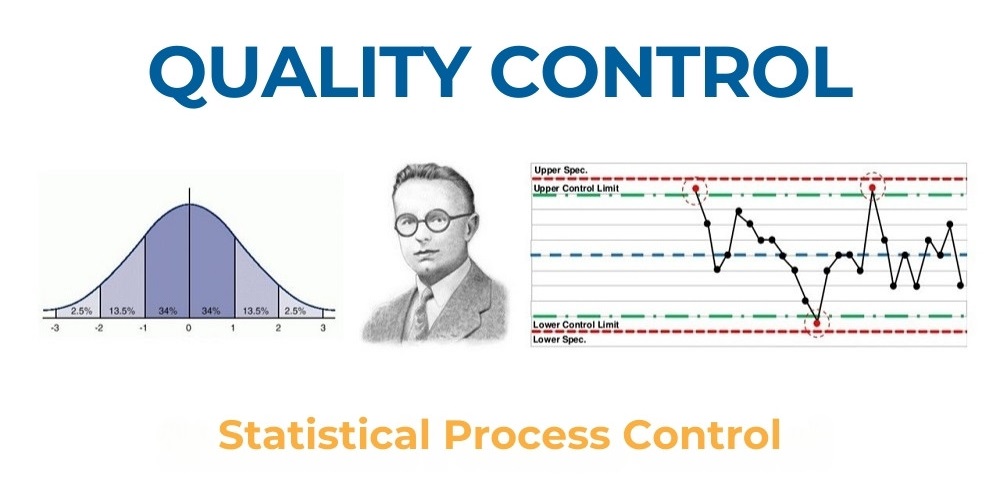 QUALITY CONTROL

2.5%
13.5%
34%
34%
13.5%
2.5%
-3
-2
-1
0
1
2
3

Upper Spec.
Upper Control Limit
Lower Control Limit
Lower Spec.

Statistical Process Control